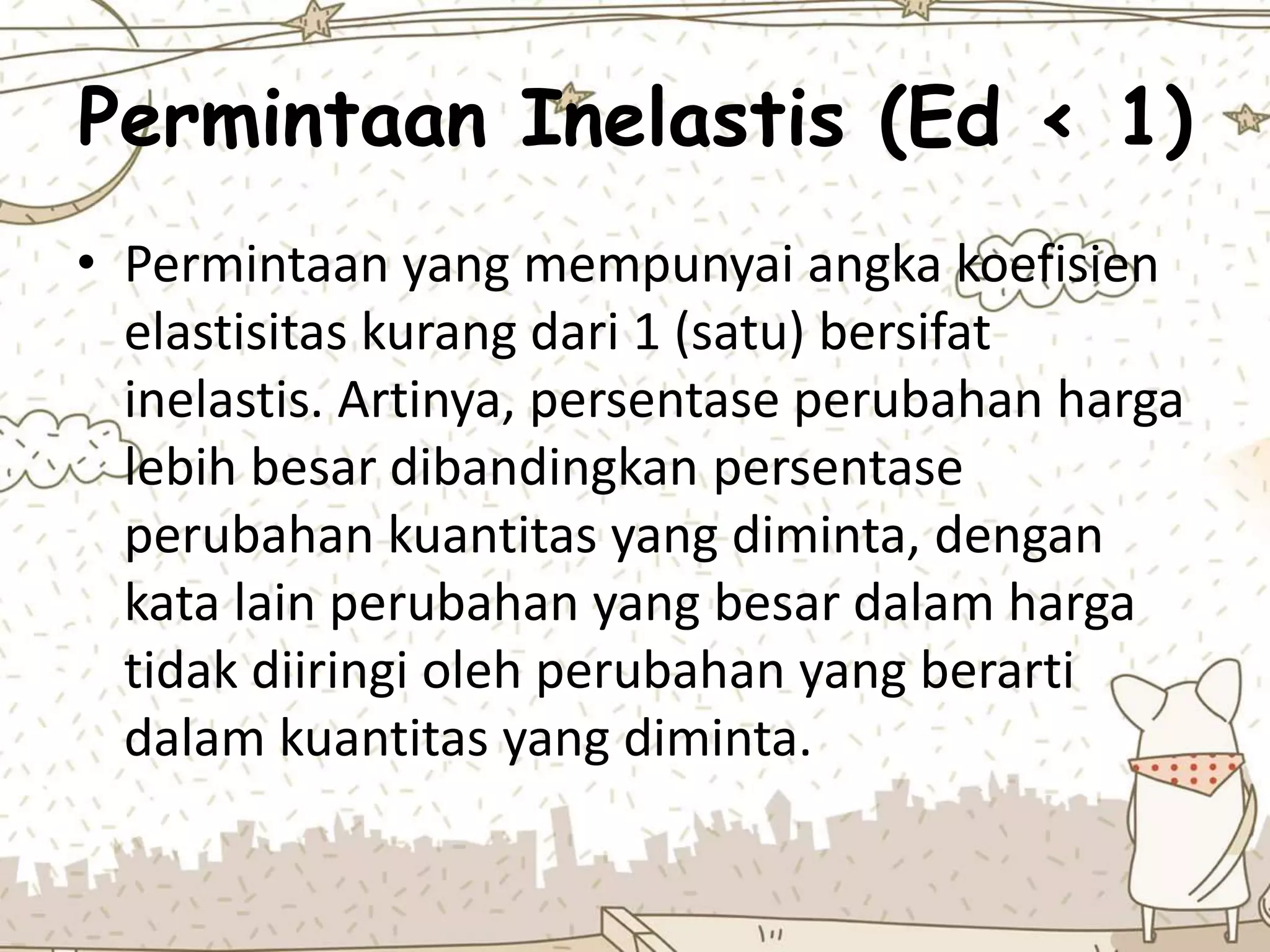 Permintaan Inelastis (Ed < 1)

• Permintaan yang mempunyai angka koefisien elastisitas kurang dari 1 (satu) bersifat inelastis. Artinya, persentase perubahan harga lebih besar dibandingkan persentase perubahan kuantitas yang diminta, dengan kata lain perubahan yang besar dalam harga tidak diiringi oleh perubahan yang berarti dalam kuantitas yang diminta.